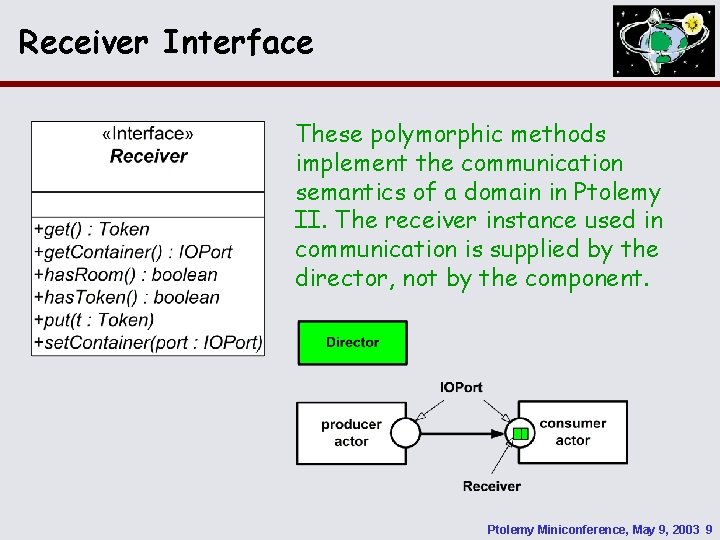 Receiver Interface

«Interface»
Receiver

+get() : Token
+getContainer() : IOPort
+hasRoom() : boolean
+hasToken() : boolean
+put(t : Token)
+setContainer(port : IOPort)

These polymorphic methods implement the communication semantics of a domain in Ptolemy II. The receiver instance used in communication is supplied by the director, not by the component.

Director

IOPort

producer actor

consumer actor

Receiver

Ptolemy Miniconference, May 9, 2003 9